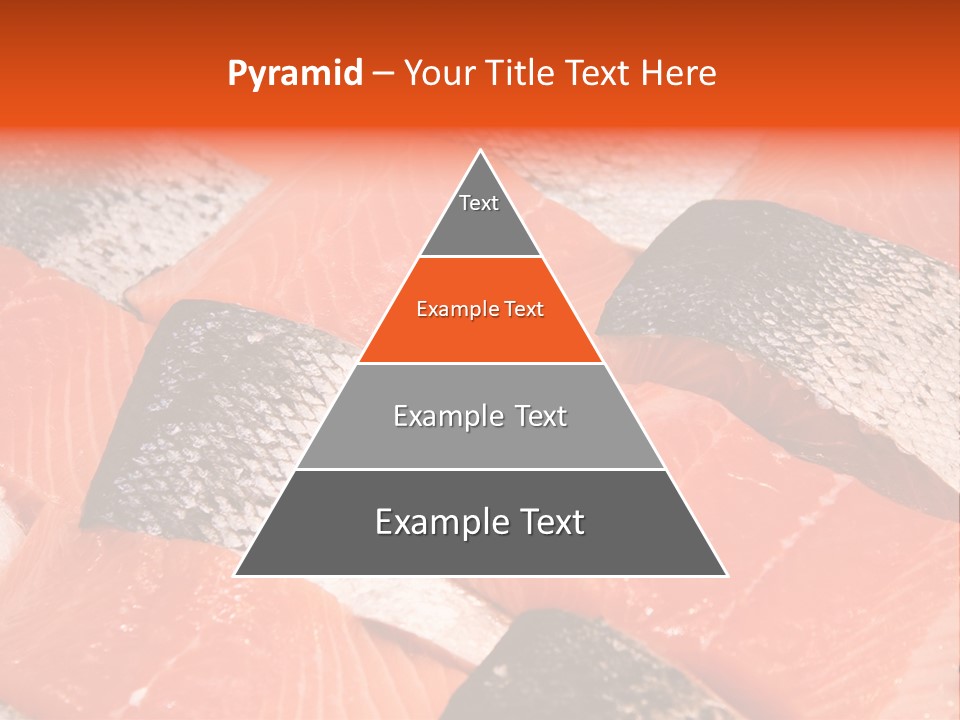 Pyramid – Your Title Text Here

Text

Example Text

Example Text

Example Text